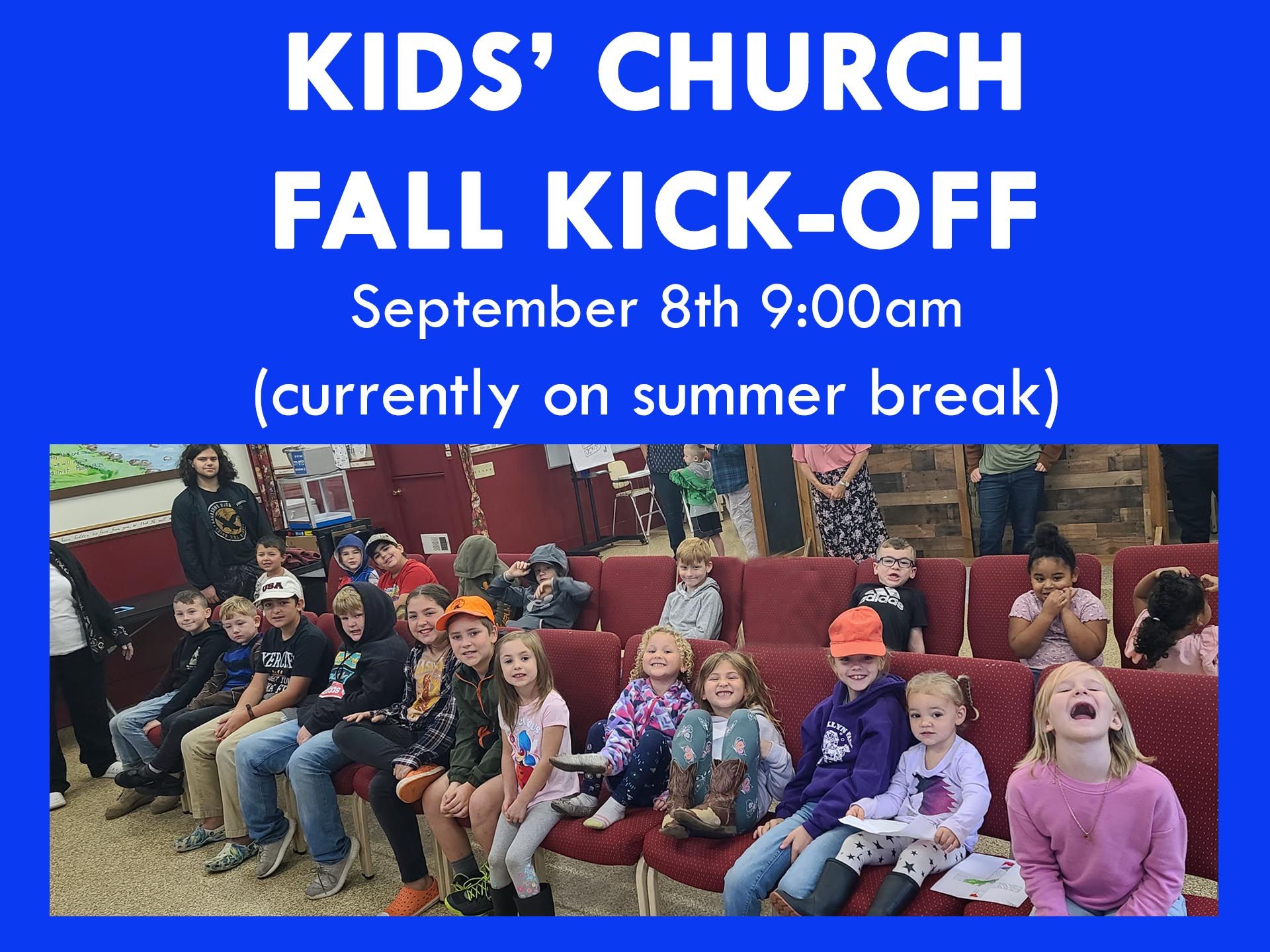 KIDS' CHURCH
FALL KICK-OFF
September 8th 9:00am
(currently on summer break)

USA

adidas